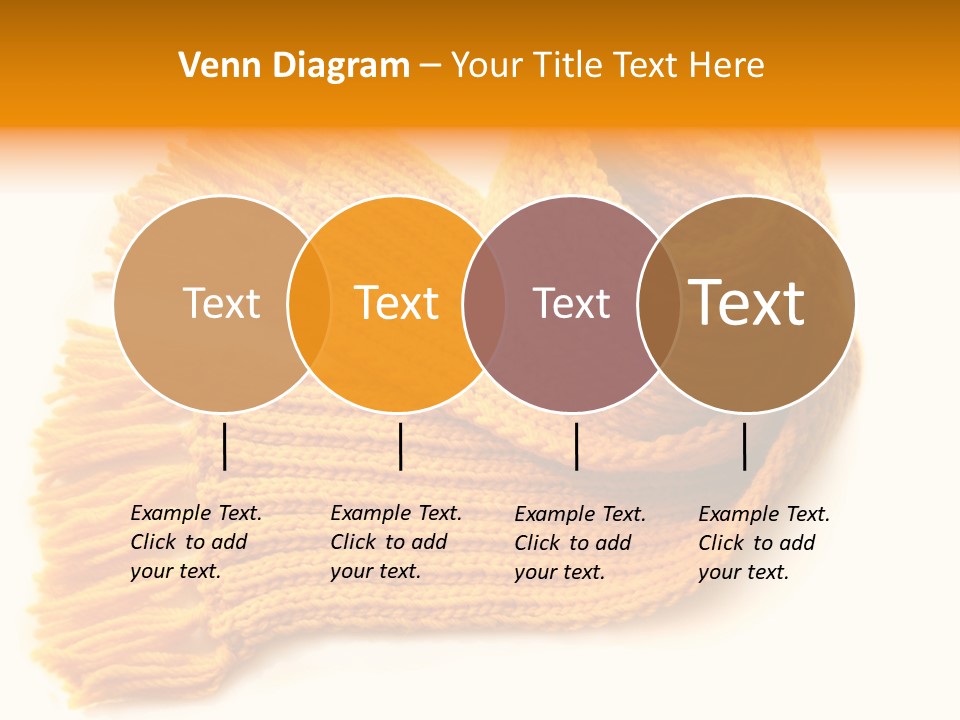 Venn Diagram – Your Title Text Here

Text

Text

Text

Text

Example Text. Click to add your text.

Example Text. Click to add your text.

Example Text. Click to add your text.

Example Text. Click to add your text.